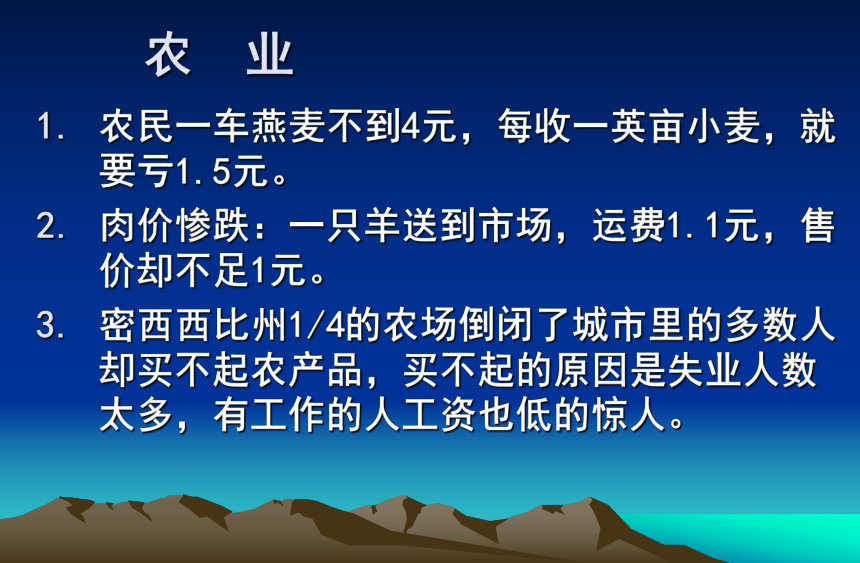 农　业

1. 农民一车燕麦不到4元，每收一英亩小麦，就要亏1.5元。

2. 肉价惨跌：一只羊送到市场，运费1.1元，售价却不足1元。

3. 密西西比州1/4的农场倒闭了城市里的多数人却买不起农产品，买不起的原因是失业人数太多，有工作的人工资也低的惊人。